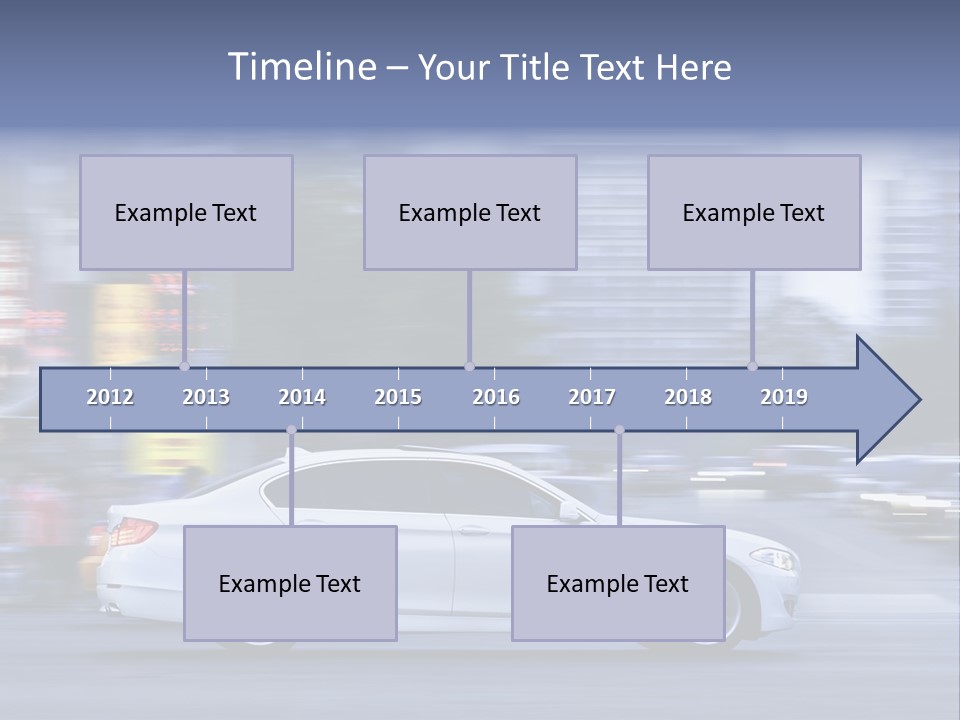 Timeline – Your Title Text Here

Example Text

Example Text

Example Text

2012 2013 2014 2015 2016 2017 2018 2019

Example Text

Example Text